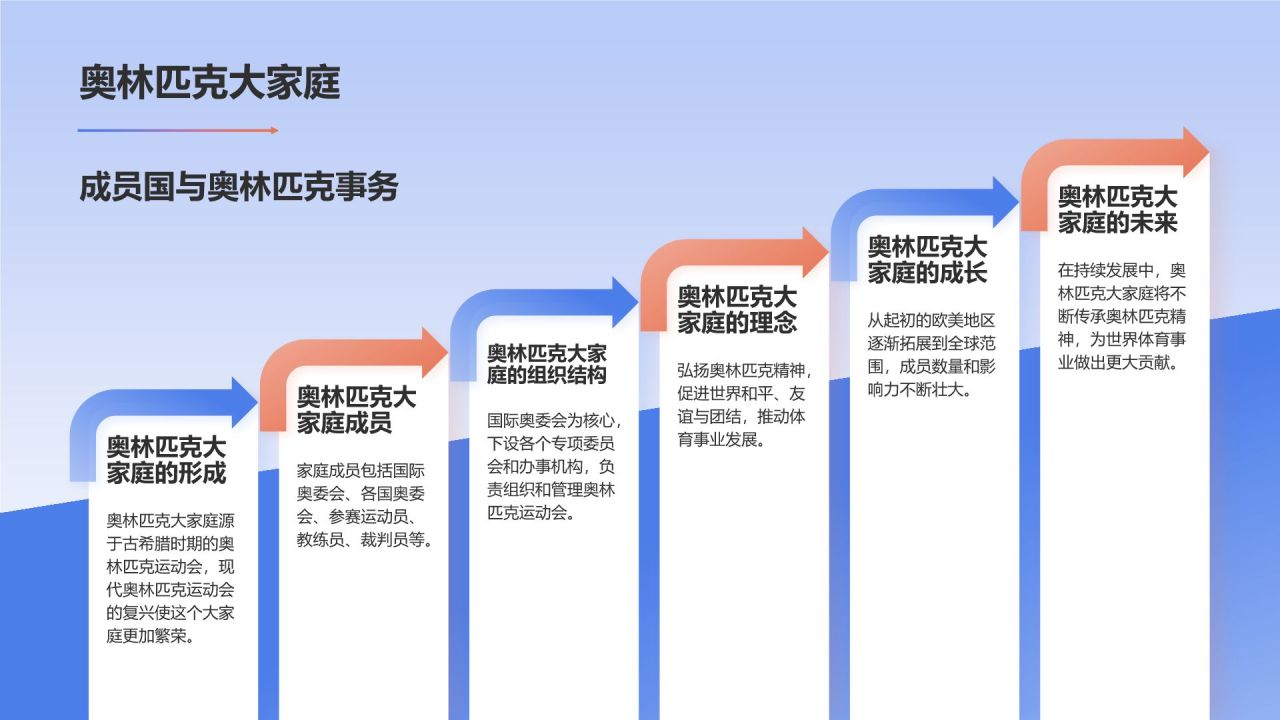 奥林匹克大家庭

成员国与奥林匹克事务

奥林匹克大家庭的形成

奥林匹克大家庭源于古希腊时期的奥林匹克运动会，现代奥林匹克运动会的复兴使这个大家庭更加繁荣。

奥林匹克大家庭成员

家庭成员包括国际奥委会、各国奥委会、参赛运动员、教练员、裁判员等。

奥林匹克大家庭的组织结构

国际奥委会为核心，下设各个专项委员会和办事机构，负责组织和管理奥林匹克运动会。

奥林匹克大家庭的理念

弘扬奥林匹克精神，促进世界和平、友谊与团结，推动体育事业发展。

奥林匹克大家庭的成长

从起初的欧美地区逐渐拓展到全球范围，成员数量和影响力不断壮大。

奥林匹克大家庭的未来

在持续发展中，奥林匹克大家庭将不断传承奥林匹克精神，为世界体育事业做出更大贡献。